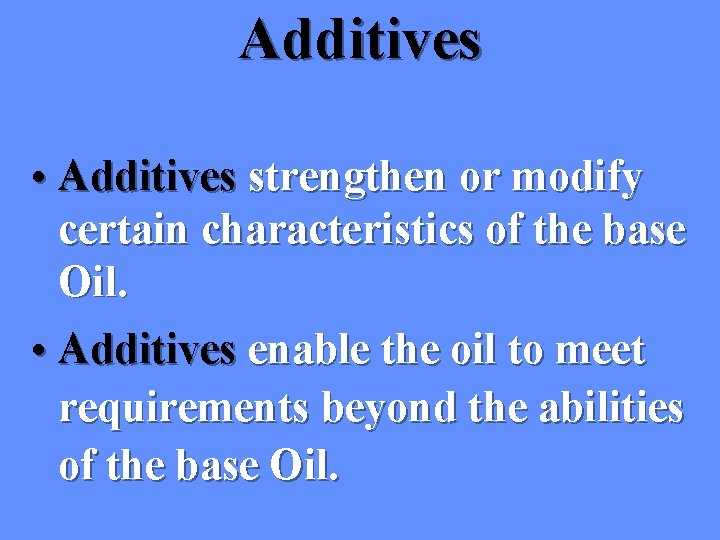 Additives

• Additives strengthen or modify certain characteristics of the base Oil.

• Additives enable the oil to meet requirements beyond the abilities of the base Oil.